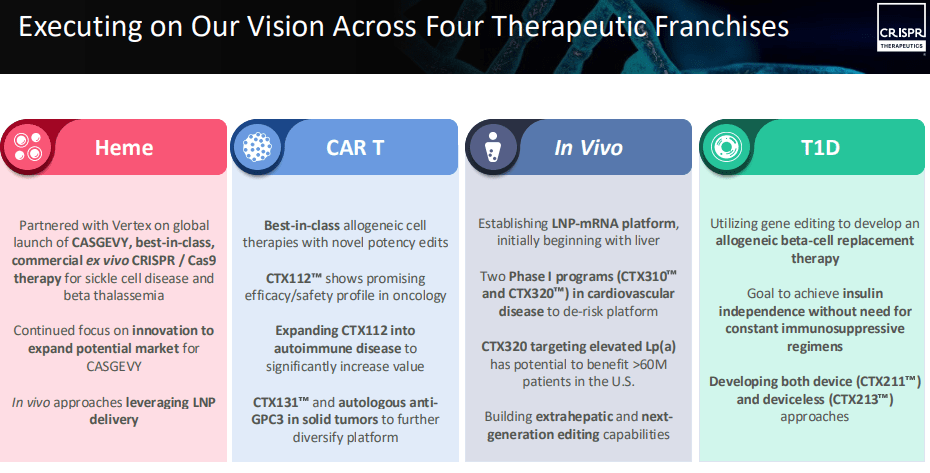 Executing on Our Vision Across Four Therapeutic Franchises

CRISPR THERAPEUTICS

Heme

Partnered with Vertex on global launch of CASGEVY, best-in-class, commercial ex vivo CRISPR / Cas9 therapy for sickle cell disease and beta thalassemia

Continued focus on innovation to expand potential market for CASGEVY

In vivo approaches leveraging LNP delivery

CAR T

Best-in-class allogeneic cell therapies with novel potency edits

CTX112™ shows promising efficacy/safety profile in oncology

Expanding CTX112 into autoimmune disease to significantly increase value

CTX131™ and autologous anti-GPC3 in solid tumors to further diversify platform

In Vivo

Establishing LNP-mRNA platform, initially beginning with liver

Two Phase I programs (CTX310™ and CTX320™) in cardiovascular disease to de-risk platform

CTX320 targeting elevated Lp(a) has potential to benefit >60M patients in the U.S.

Building extrahepatic and next-generation editing capabilities

T1D

Utilizing gene editing to develop an allogeneic beta-cell replacement therapy

Goal to achieve insulin independence without need for constant immunosuppressive regimens

Developing both device (CTX211™) and deviceless (CTX213™) approaches